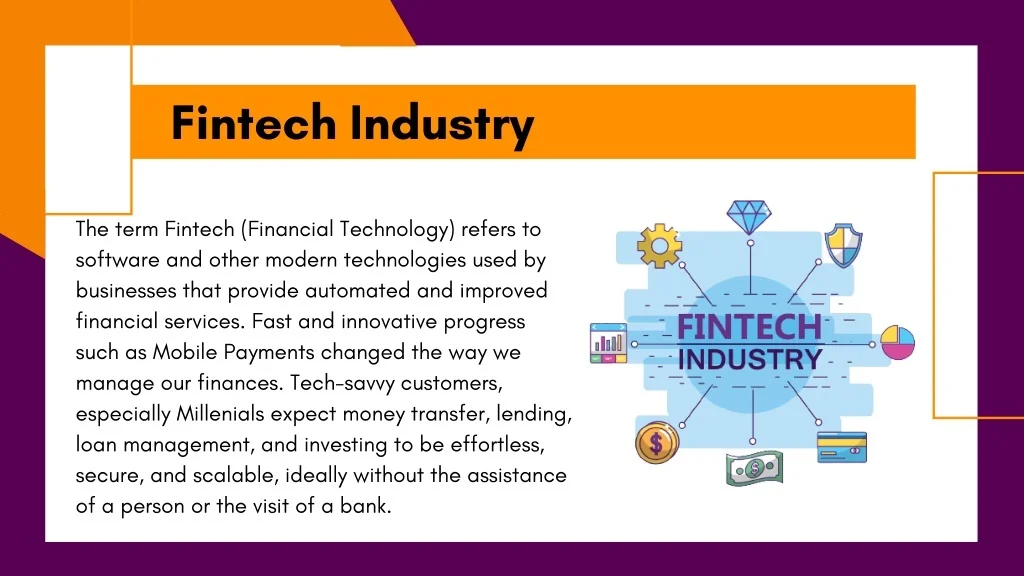 Fintech Industry

The term Fintech (Financial Technology) refers to software and other modern technologies used by businesses that provide automated and improved financial services. Fast and innovative progress such as Mobile Payments changed the way we manage our finances. Tech-savvy customers, especially Millenials expect money transfer, lending, loan management, and investing to be effortless, secure, and scalable, ideally without the assistance of a person or the visit of a bank.

FINTECH INDUSTRY